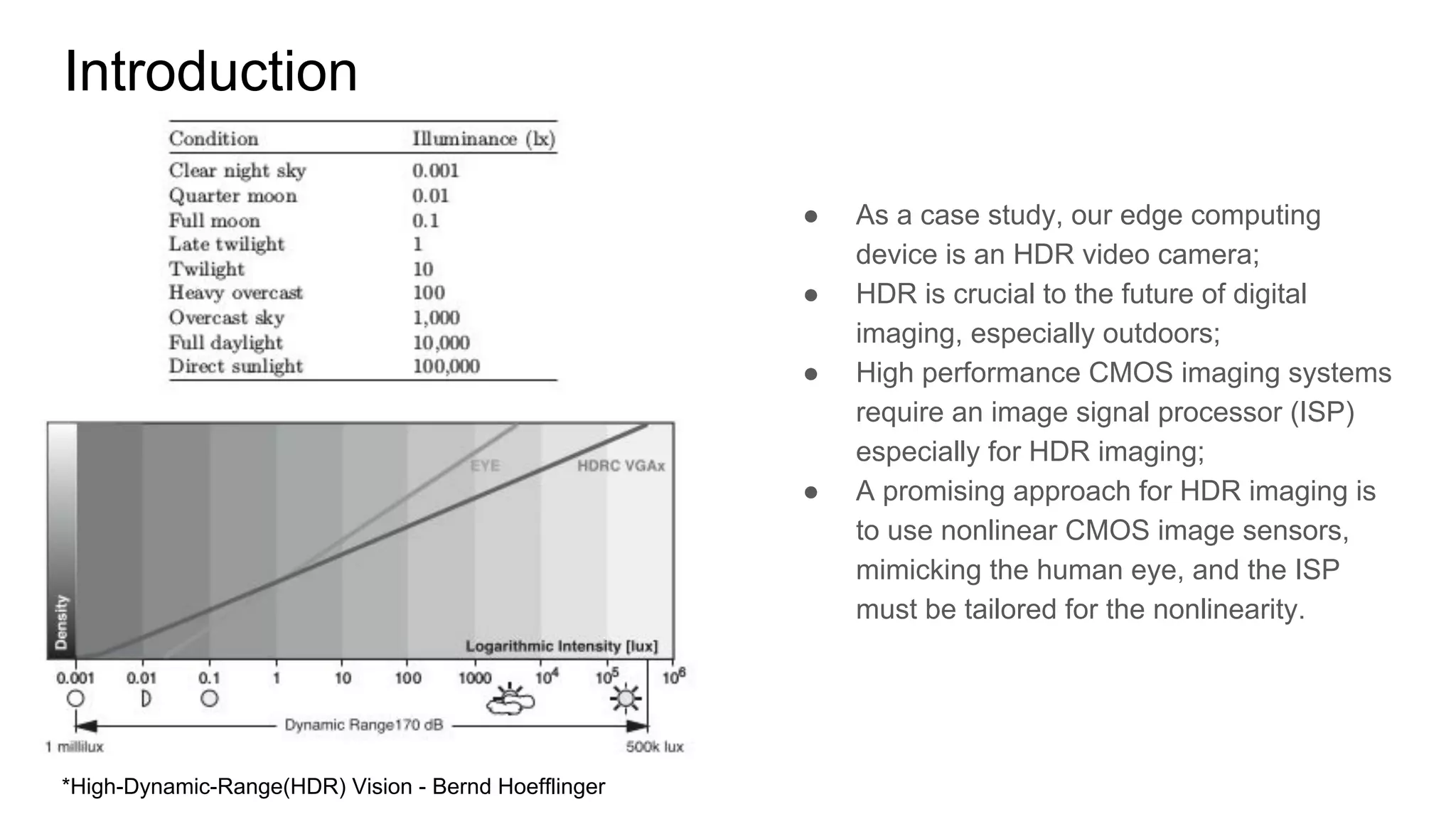 Introduction

| Condition | Illuminance (lx) |
|---|---|
| Clear night sky | 0.001 |
| Quarter moon | 0.01 |
| Full moon | 0.1 |
| Late twilight | 1 |
| Twilight | 10 |
| Heavy overcast | 100 |
| Overcast sky | 1,000 |
| Full daylight | 10,000 |
| Direct sunlight | 100,000 |

EYE
HDRC VGAx
Density
Logarithmic Intensity [lux]
0.001 0.01 0.1 1 10 100 1000 $10^4$ $10^5$ $10^6$
Dynamic Range170 dB
1 millilux
500k lux

*High-Dynamic-Range(HDR) Vision - Bernd Hoefflinger

● As a case study, our edge computing device is an HDR video camera;
● HDR is crucial to the future of digital imaging, especially outdoors;
● High performance CMOS imaging systems require an image signal processor (ISP) especially for HDR imaging;
● A promising approach for HDR imaging is to use nonlinear CMOS image sensors, mimicking the human eye, and the ISP must be tailored for the nonlinearity.